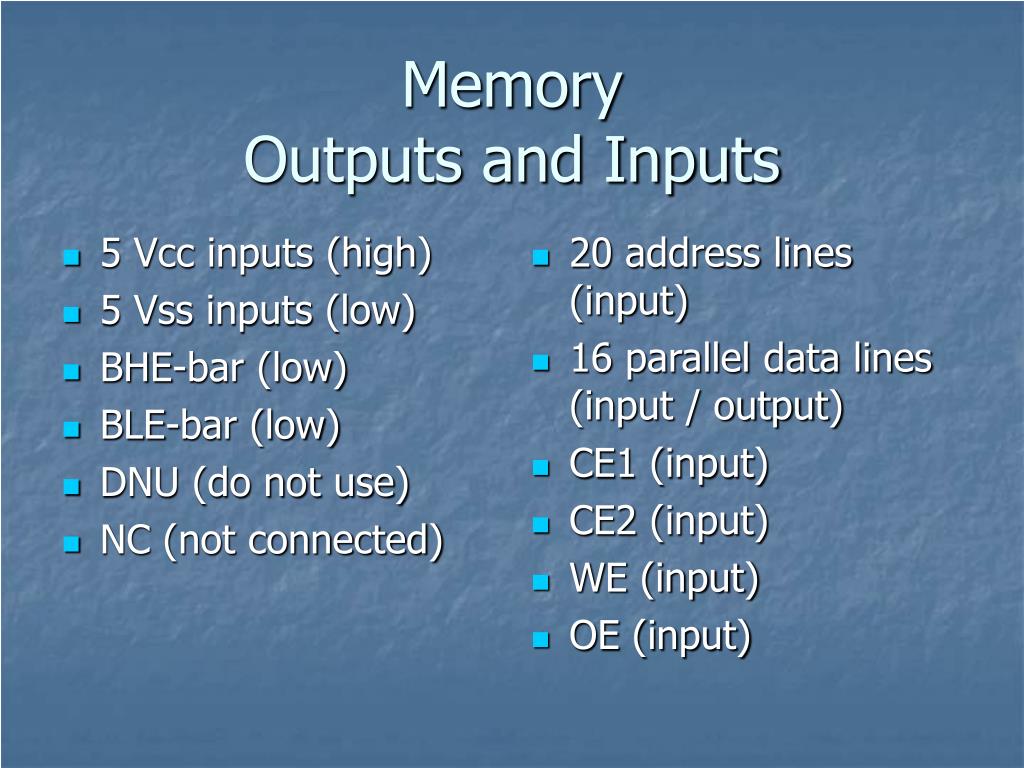 Memory
Outputs and Inputs

- 5 Vcc inputs (high)
- 5 Vss inputs (low)
- BHE-bar (low)
- BLE-bar (low)
- DNU (do not use)
- NC (not connected)

- 20 address lines (input)
- 16 parallel data lines (input / output)
- CE1 (input)
- CE2 (input)
- WE (input)
- OE (input)